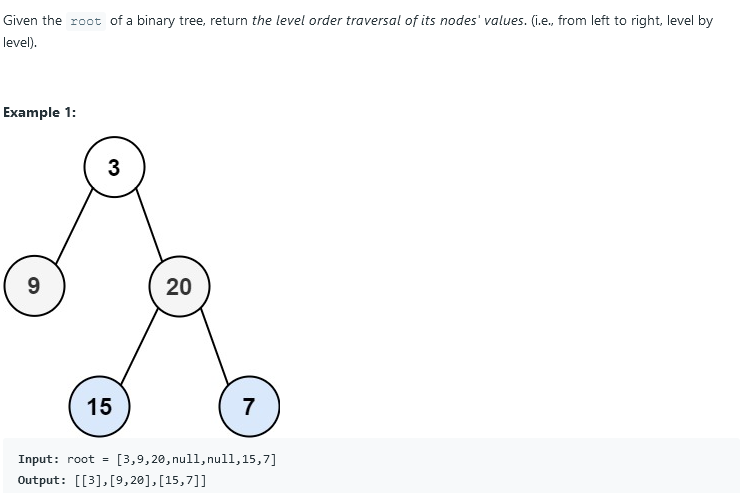 Given the root of a binary tree, return the level order traversal of its nodes' values. (i.e., from left to right, level by level).

Example 1:

3

9

20

15

7

Input: root = [3,9,20,null,null,15,7]
Output: [[3],[9,20],[15,7]]